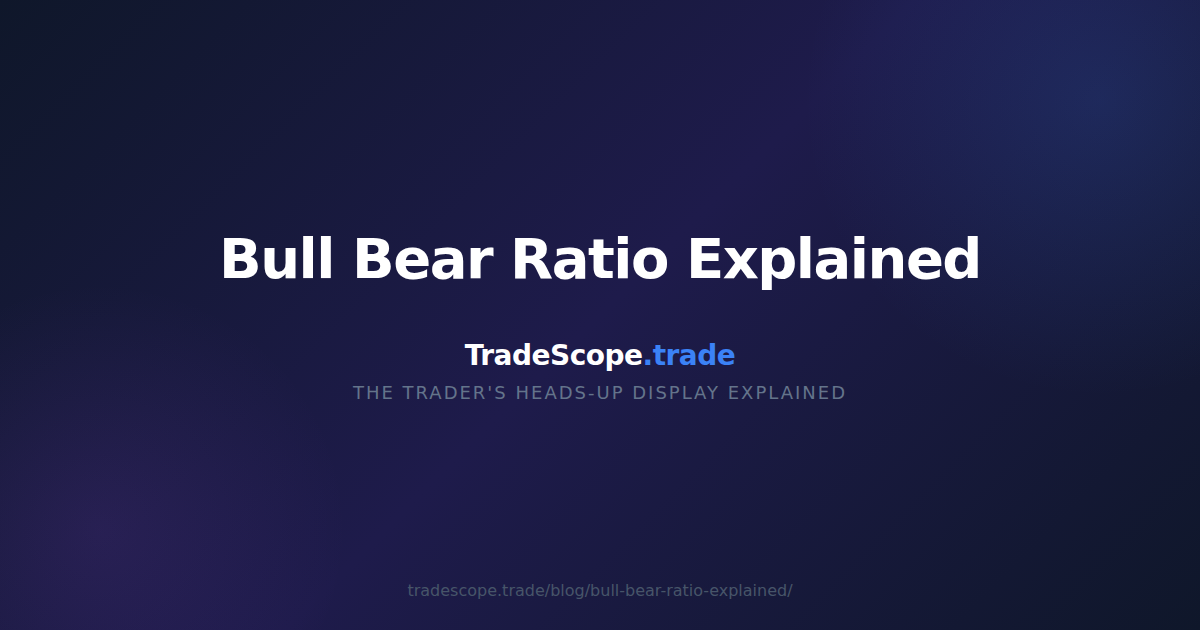 Bull Bear Ratio Explained

TradeScope.trade

THE TRADER'S HEADS-UP DISPLAY EXPLAINED

tradescope.trade/blog/bull-bear-ratio-explained/